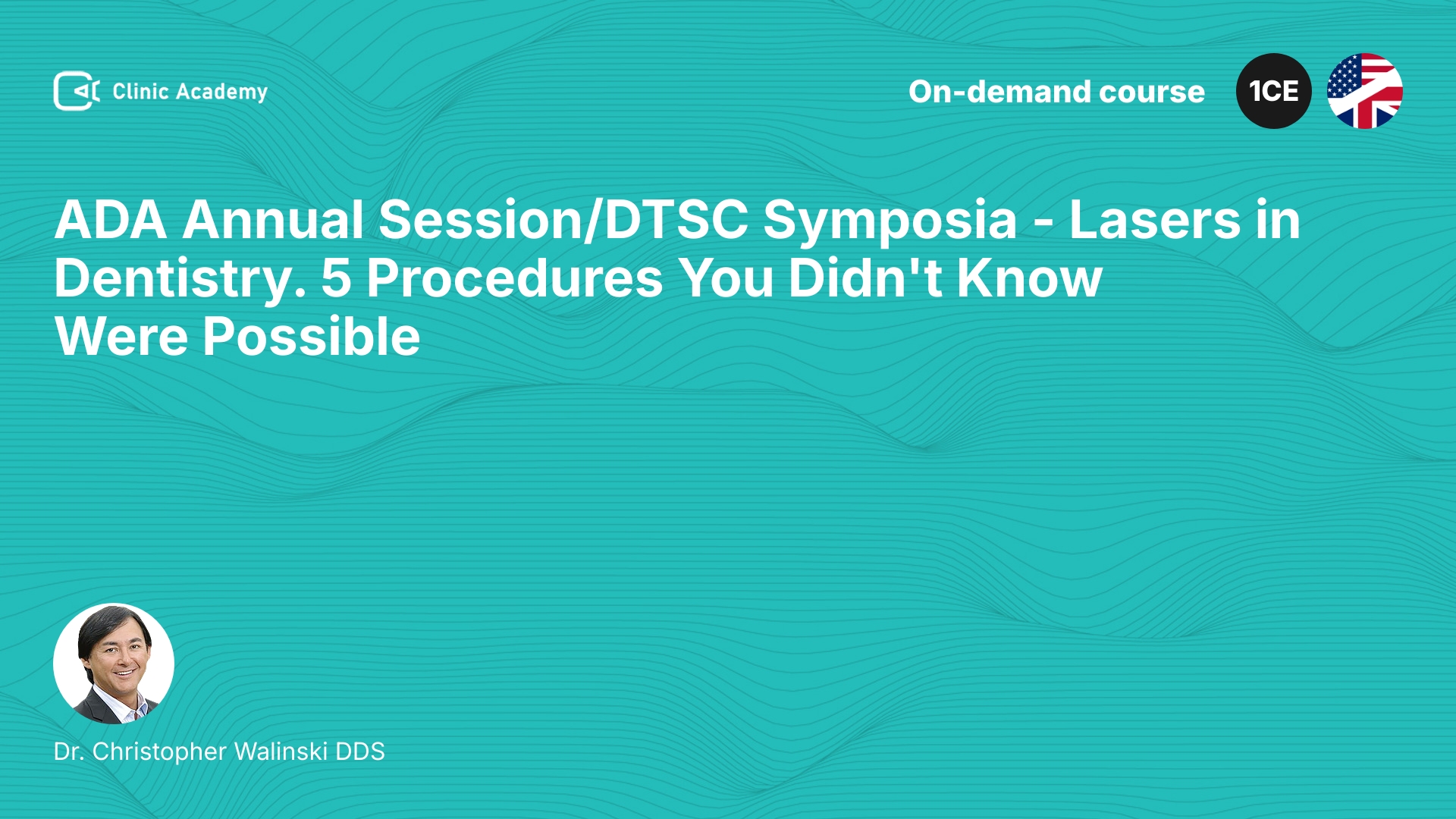 Clinic Academy

On-demand course

1CE

ADA Annual Session/DTSC Symposia - Lasers in Dentistry. 5 Procedures You Didn't Know Were Possible

Dr. Christopher Walinski DDS